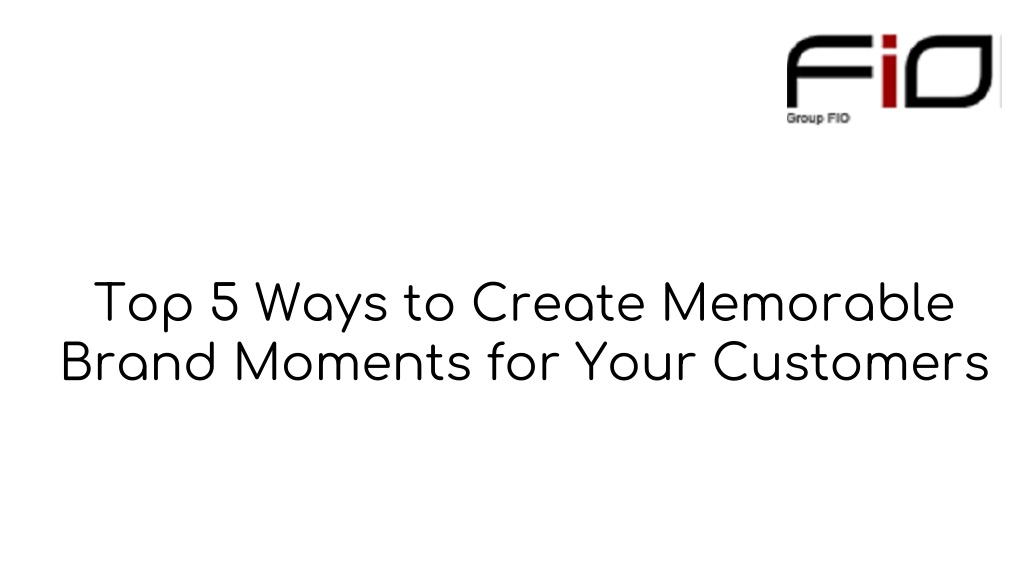 FiO
Group FIO

Top 5 Ways to Create Memorable Brand Moments for Your Customers